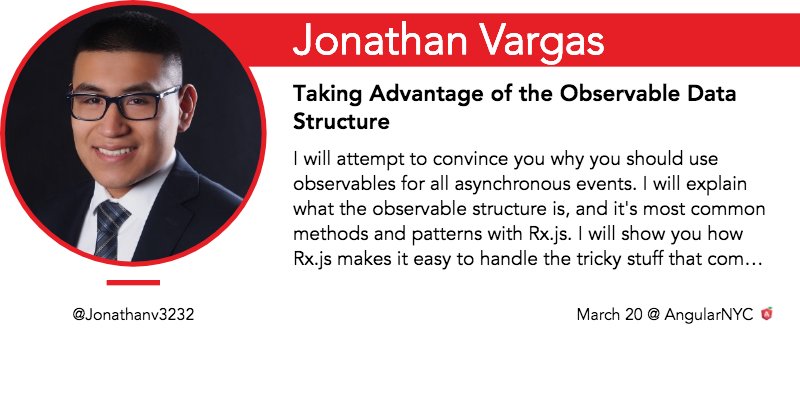 Jonathan Vargas

Taking Advantage of the Observable Data Structure

I will attempt to convince you why you should use observables for all asynchronous events. I will explain what the observable structure is, and it's most common methods and patterns with Rx.js. I will show you how Rx.js makes it easy to handle the tricky stuff that com…

@Jonathanv3232

March 20 @ AngularNYC